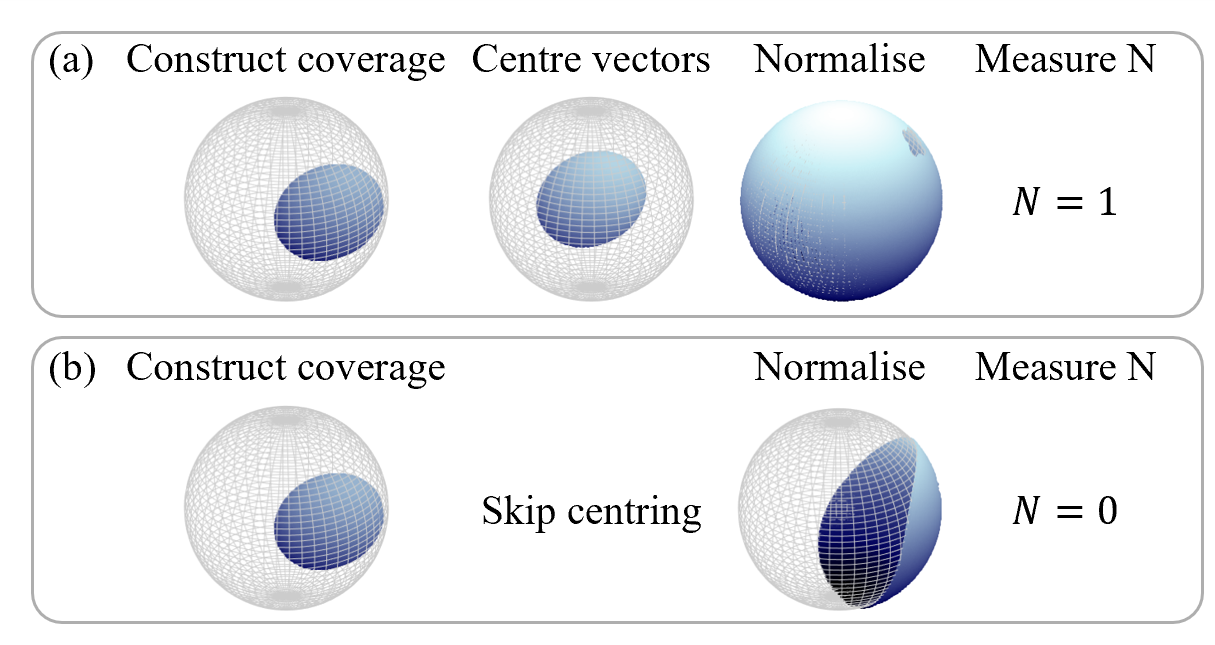 (a) Construct coverage Centre vectors Normalise Measure N

$N = 1$

(b) Construct coverage Normalise Measure N

Skip centring

$N = 0$